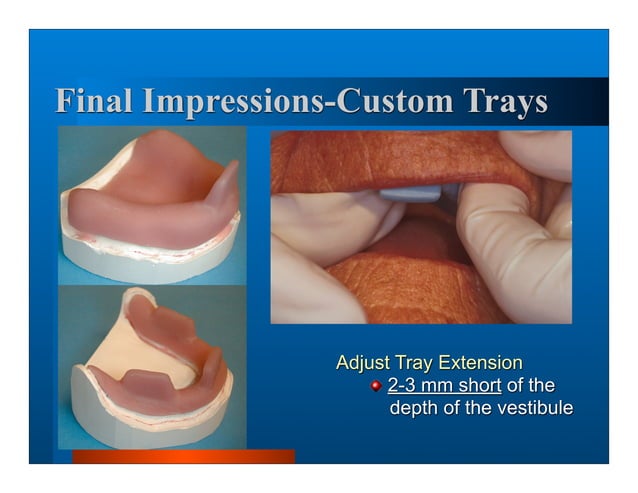 Final Impressions-Custom Trays

Adjust Tray Extension

2-3 mm short of the depth of the vestibule